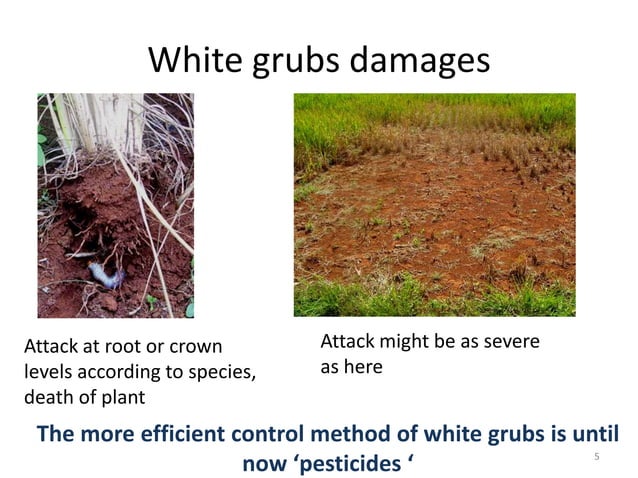 White grubs damages

Attack at root or crown levels according to species, death of plant

Attack might be as severe as here

The more efficient control method of white grubs is until now ‘pesticides ‘

5